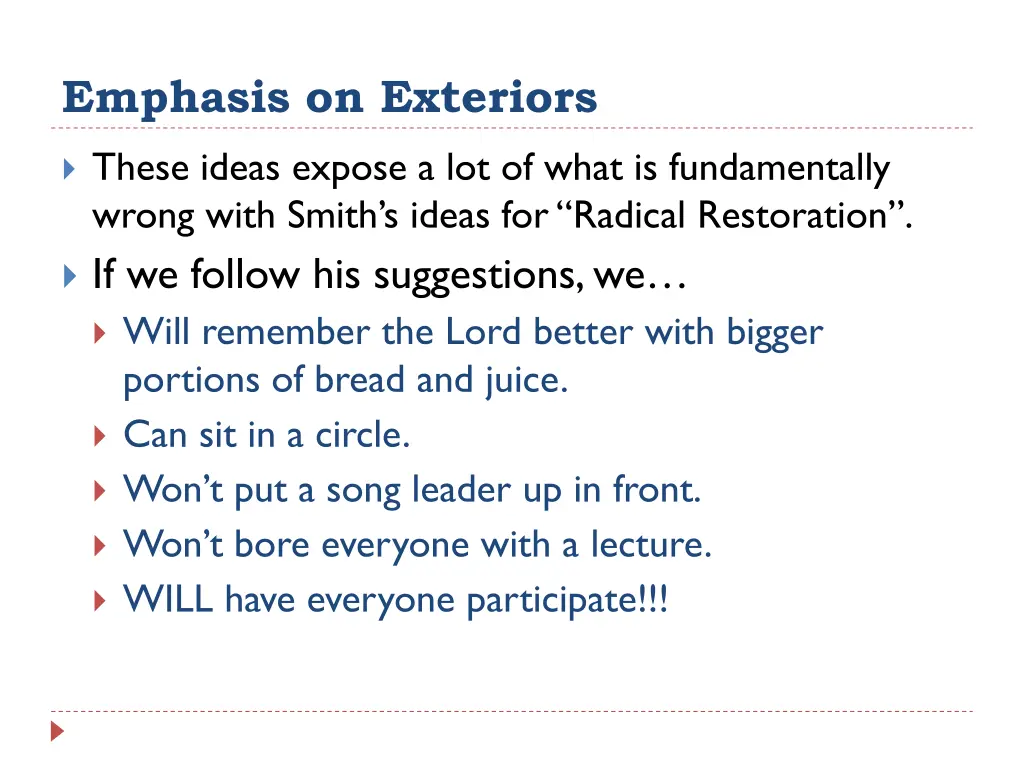 Emphasis on Exteriors

These ideas expose a lot of what is fundamentally wrong with Smith’s ideas for “Radical Restoration”.

If we follow his suggestions, we…

Will remember the Lord better with bigger portions of bread and juice.

Can sit in a circle.

Won’t put a song leader up in front.

Won’t bore everyone with a lecture.

WILL have everyone participate!!!